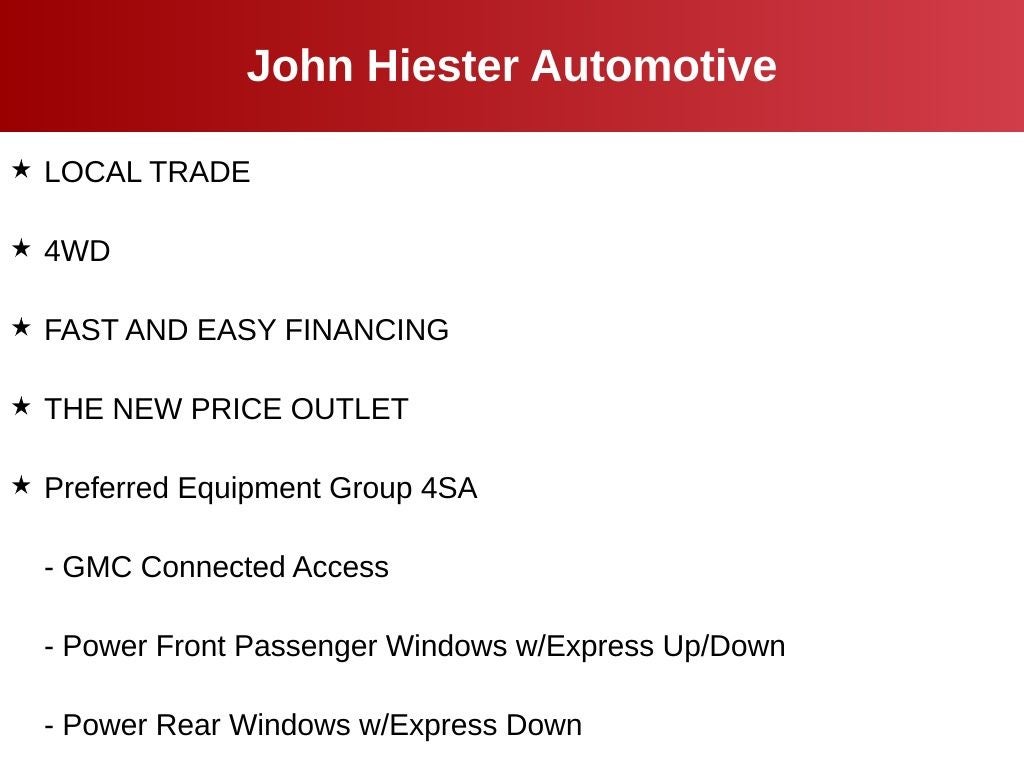 John Hiester Automotive

★ LOCAL TRADE

★ 4WD

★ FAST AND EASY FINANCING

★ THE NEW PRICE OUTLET

★ Preferred Equipment Group 4SA

- GMC Connected Access

- Power Front Passenger Windows w/Express Up/Down

- Power Rear Windows w/Express Down